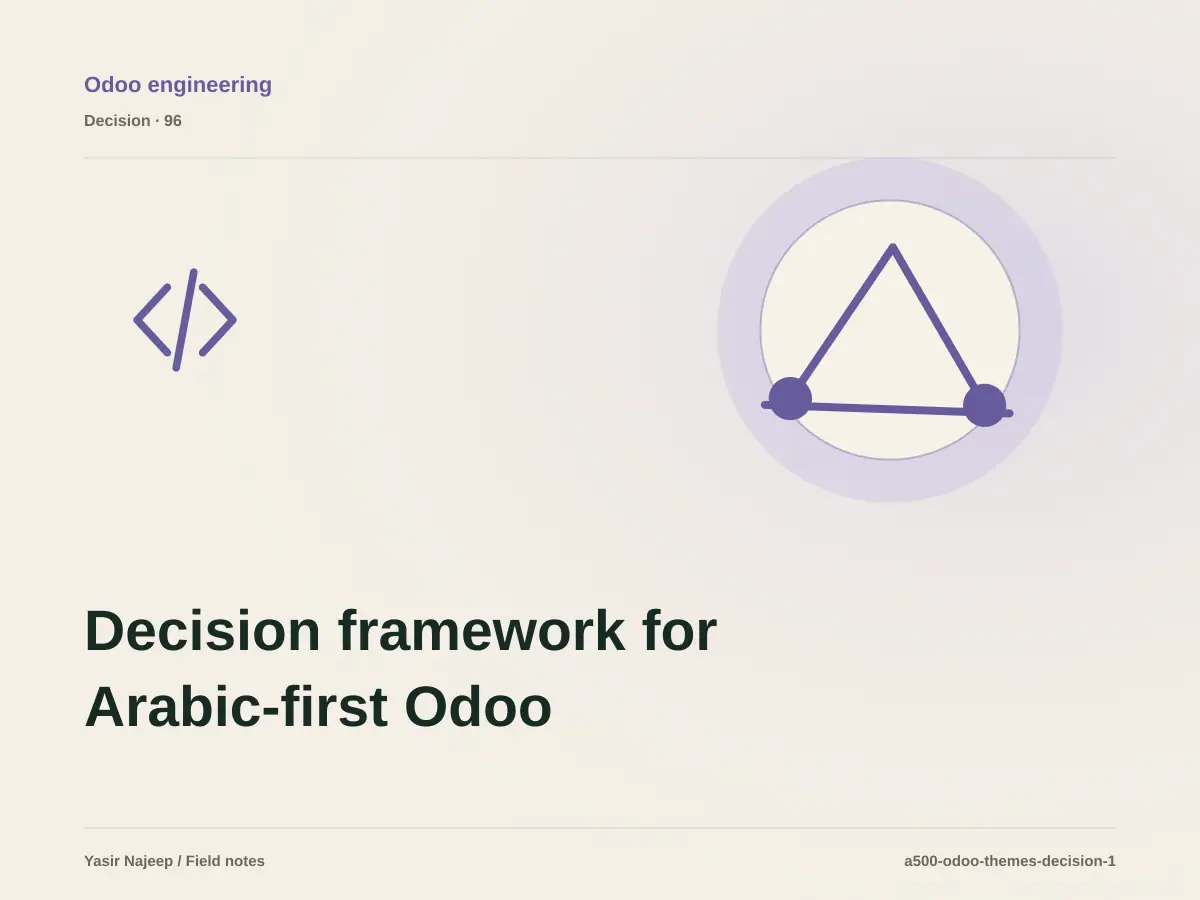 Odoo engineering

Decision · 96

Decision framework for Arabic-first Odoo

Yasir Najeep / Field notes

a500-odoo-themes-decision-1